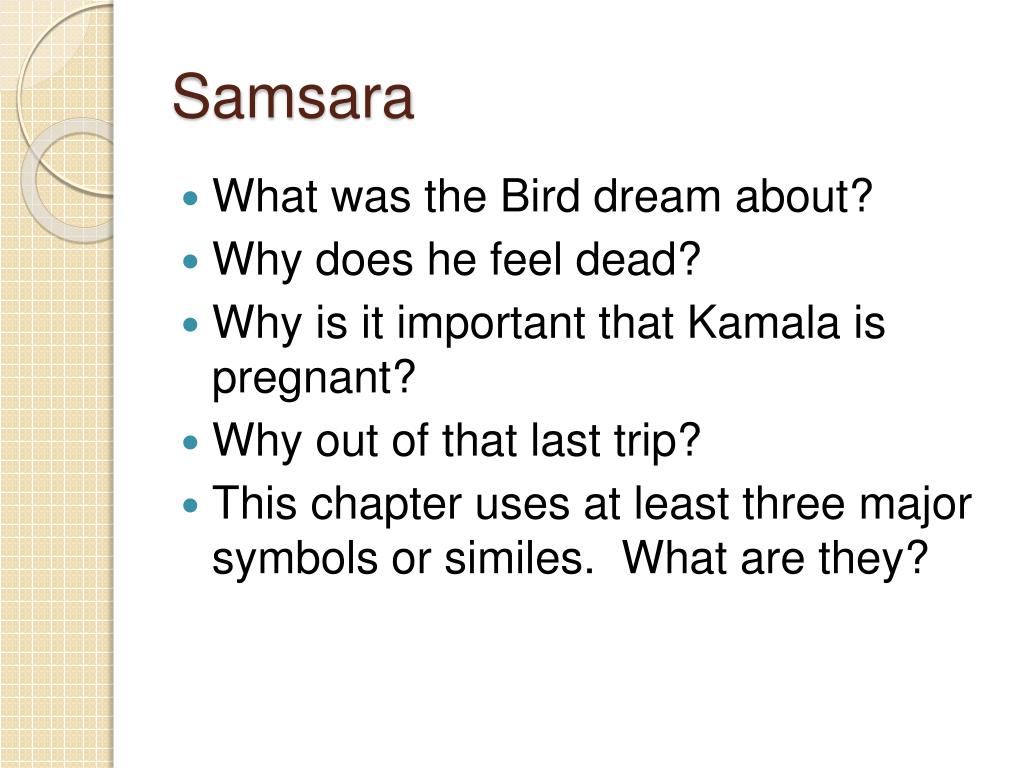 Samsara

- What was the Bird dream about?
- Why does he feel dead?
- Why is it important that Kamala is pregnant?
- Why out of that last trip?
- This chapter uses at least three major symbols or similes.  What are they?